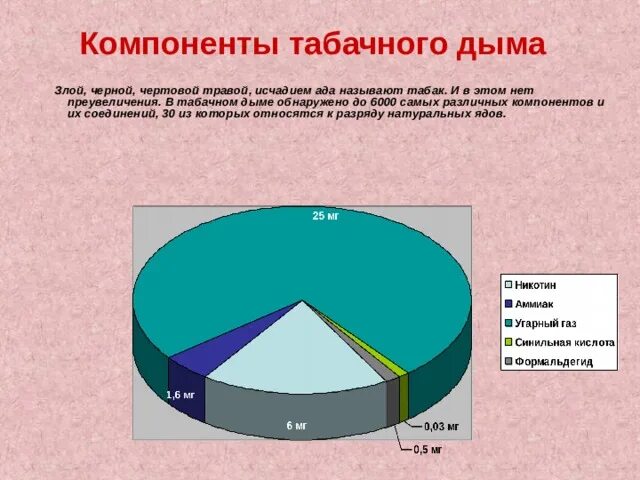 Компоненты табачного дыма

Злой, черной, чертовой травой, исчадием ада называют табак. И в этом нет преувеличения. В табачном дыме обнаружено до 6000 самых различных компонентов и их соединений, 30 из которых относятся к разряду натуральных ядов.

25 мг

1,6 мг

6 мг

0,03 мг

0,5 мг

Никотин
Аммиак
Угарный газ
Синильная кислота
Формальдегид